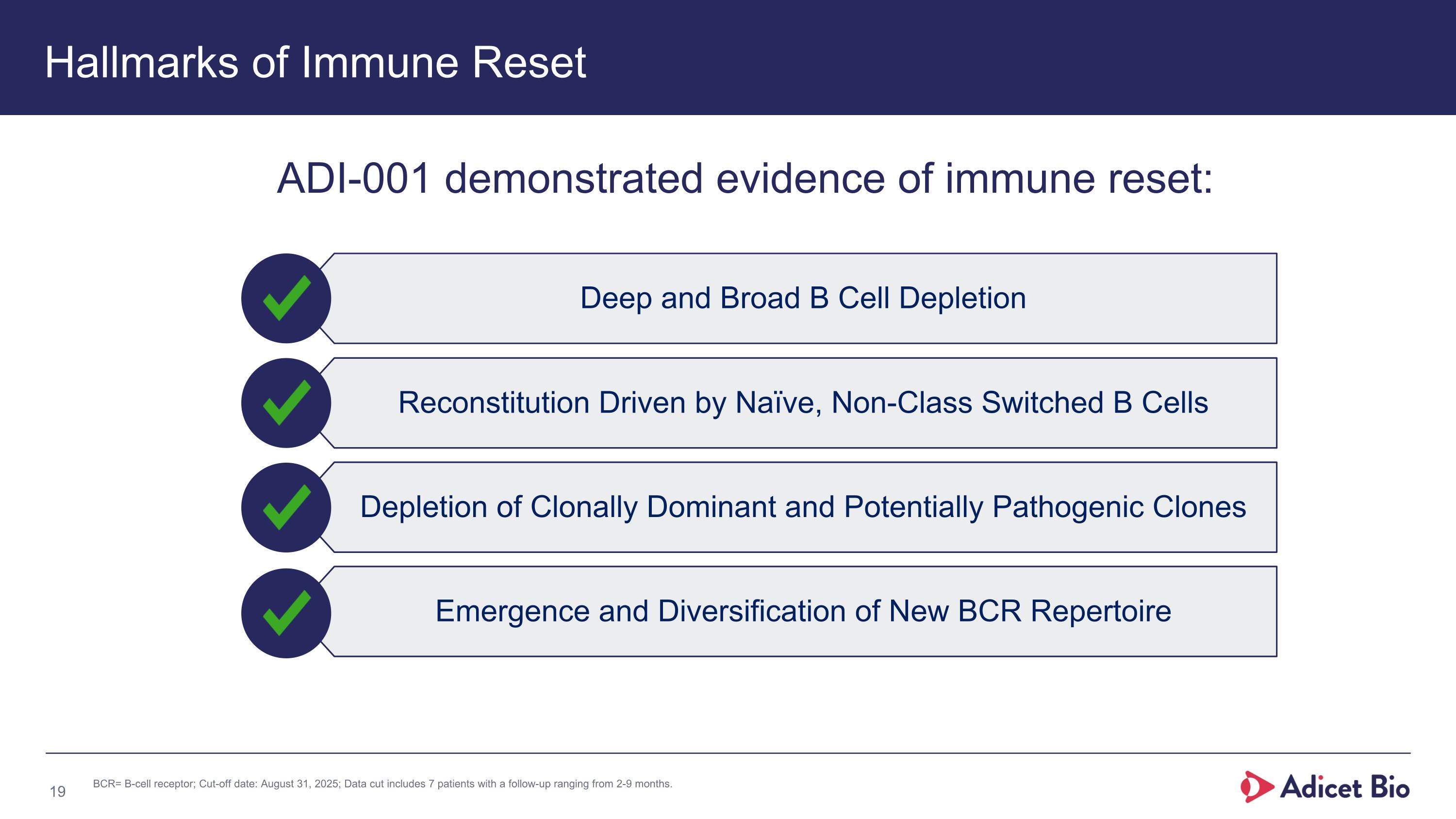 Hallmarks of Immune Reset

ADI-001 demonstrated evidence of immune reset:

Deep and Broad B Cell Depletion

Reconstitution Driven by Naïve, Non-Class Switched B Cells

Depletion of Clonally Dominant and Potentially Pathogenic Clones

Emergence and Diversification of New BCR Repertoire

19

BCR= B-cell receptor; Cut-off date: August 31, 2025; Data cut includes 7 patients with a follow-up ranging from 2-9 months.

Adicet Bio